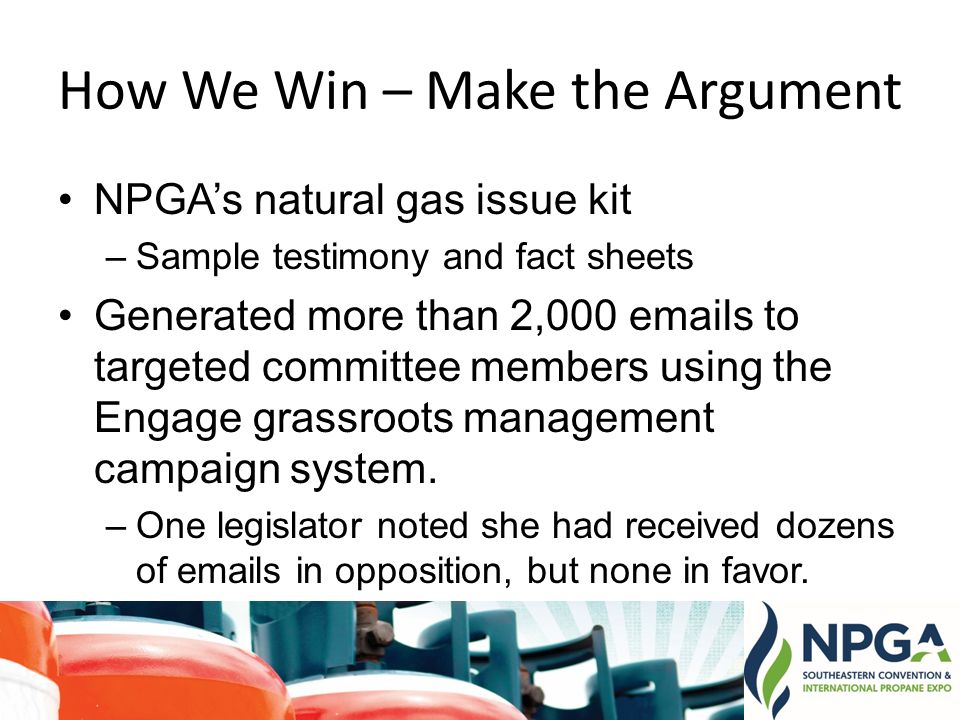 How We Win – Make the Argument

• NPGA's natural gas issue kit
 – Sample testimony and fact sheets
• Generated more than 2,000 emails to targeted committee members using the Engage grassroots management campaign system.
 – One legislator noted she had received dozens of emails in opposition, but none in favor.

NPGA
SOUTHEASTERN CONVENTION & INTERNATIONAL PROPANE EXPO